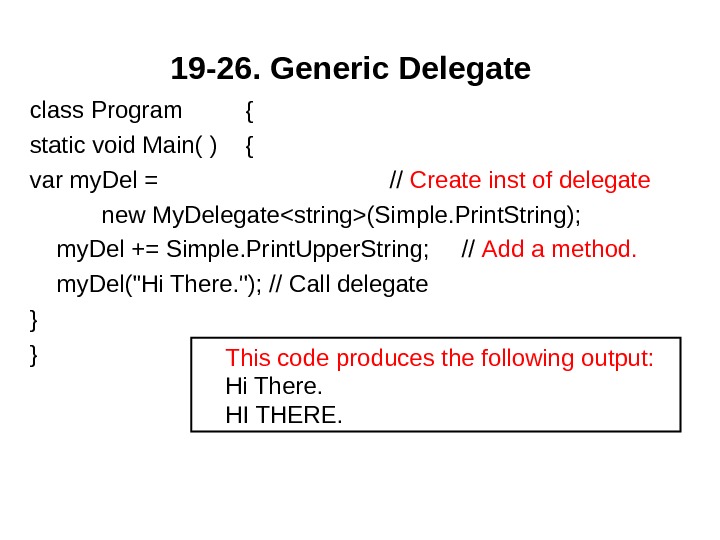 19-26. Generic Delegate

class Program {
static void Main( ) {
var myDel = // Create inst of delegate
new MyDelegate<string>(Simple.PrintString);
myDel += Simple.PrintUpperString; // Add a method.
myDel("Hi There."); // Call delegate
}
}

This code produces the following output:
Hi There.
HI THERE.